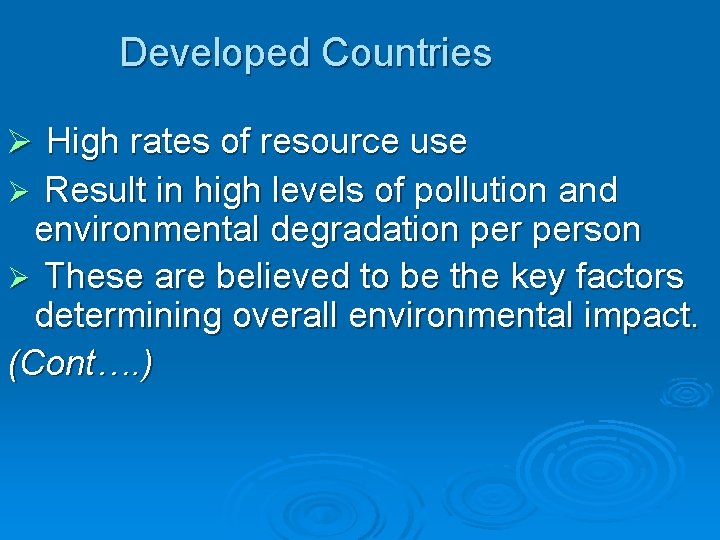 Developed Countries

➢ High rates of resource use

➢ Result in high levels of pollution and environmental degradation per person

➢ These are believed to be the key factors determining overall environmental impact.

(Cont….)